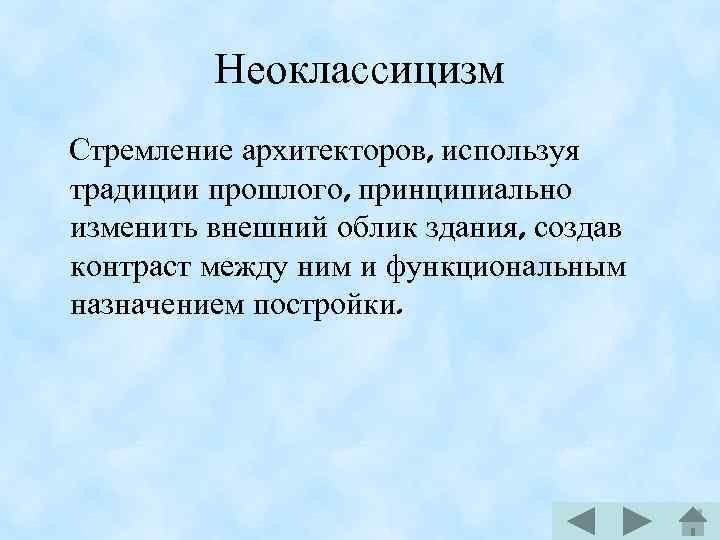 Неоклассицизм

Стремление архитекторов, используя традиции прошлого, принципиально изменить внешний облик здания, создав контраст между ним и функциональным назначением постройки.